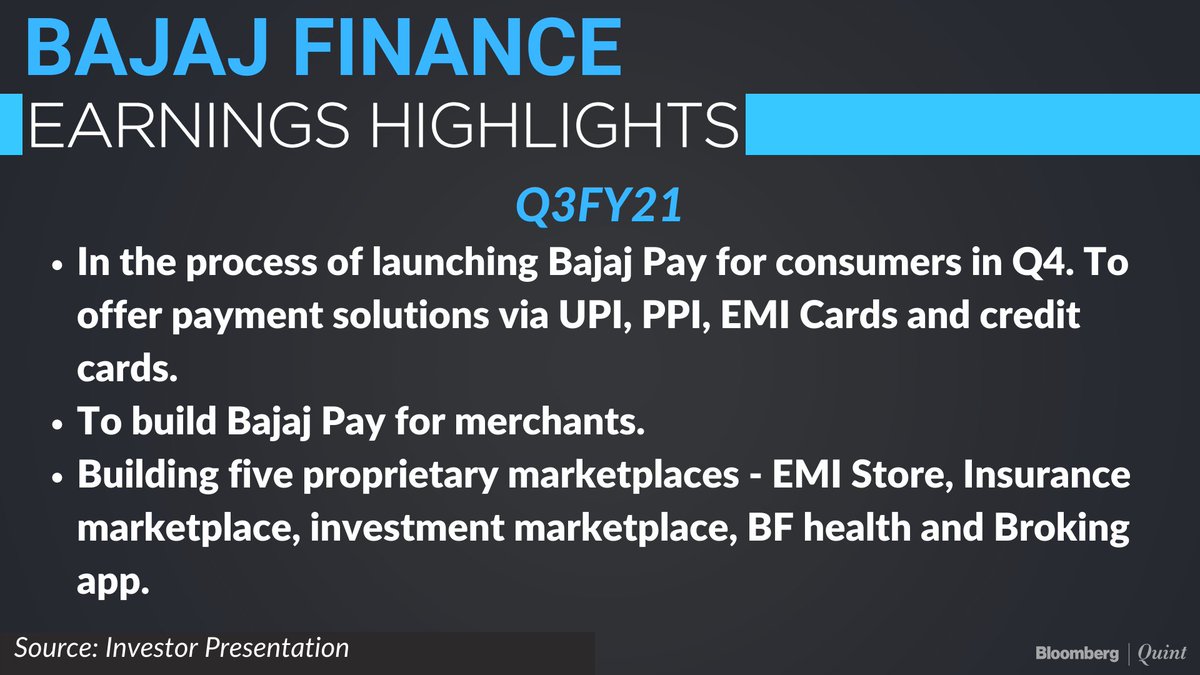 BAJAJ FINANCE
EARNINGS HIGHLIGHTS

Q3FY21

• In the process of launching Bajaj Pay for consumers in Q4. To offer payment solutions via UPI, PPI, EMI Cards and credit cards.
• To build Bajaj Pay for merchants.
• Building five proprietary marketplaces - EMI Store, Insurance marketplace, investment marketplace, BF health and Broking app.

Source: Investor Presentation

Bloomberg | Quint